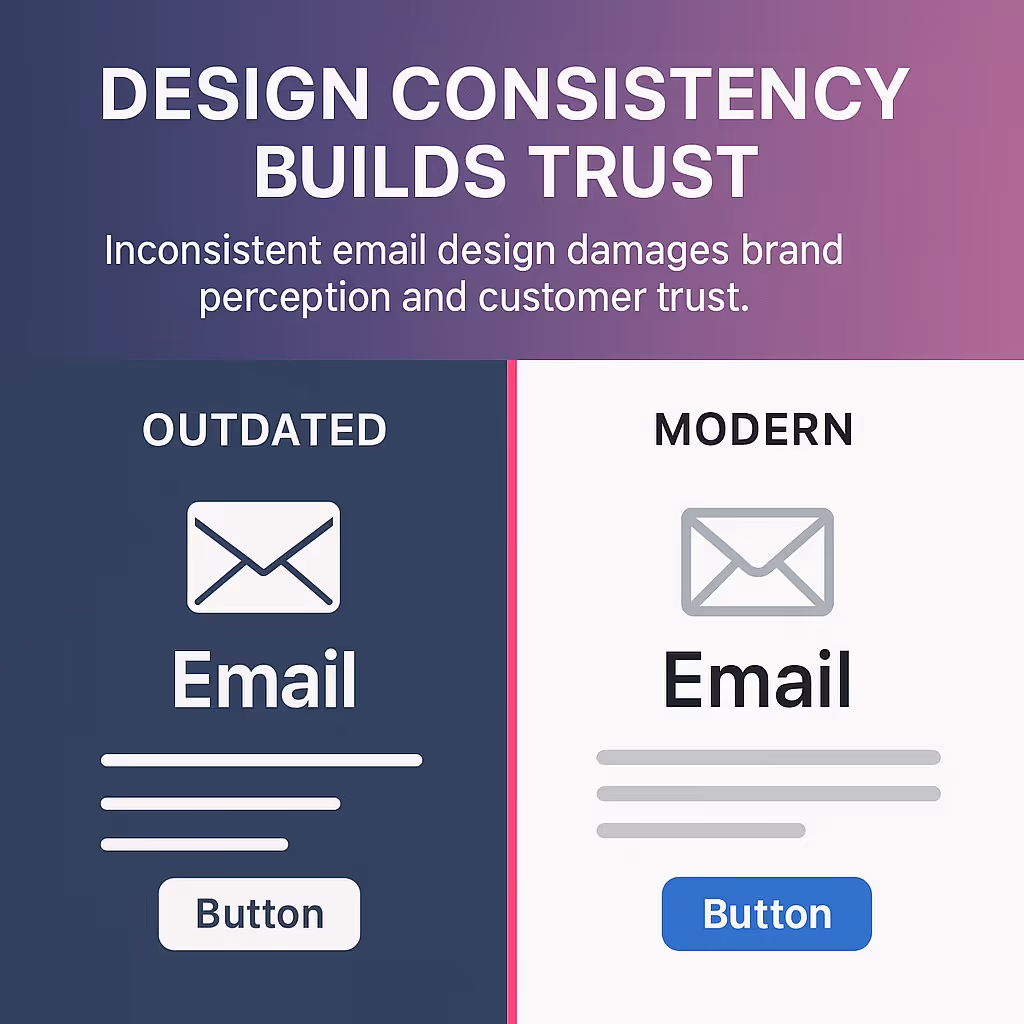 DESIGN CONSISTENCY BUILDS TRUST

Inconsistent email design damages brand perception and customer trust.

OUTDATED

Email

Button

MODERN

Email

Button